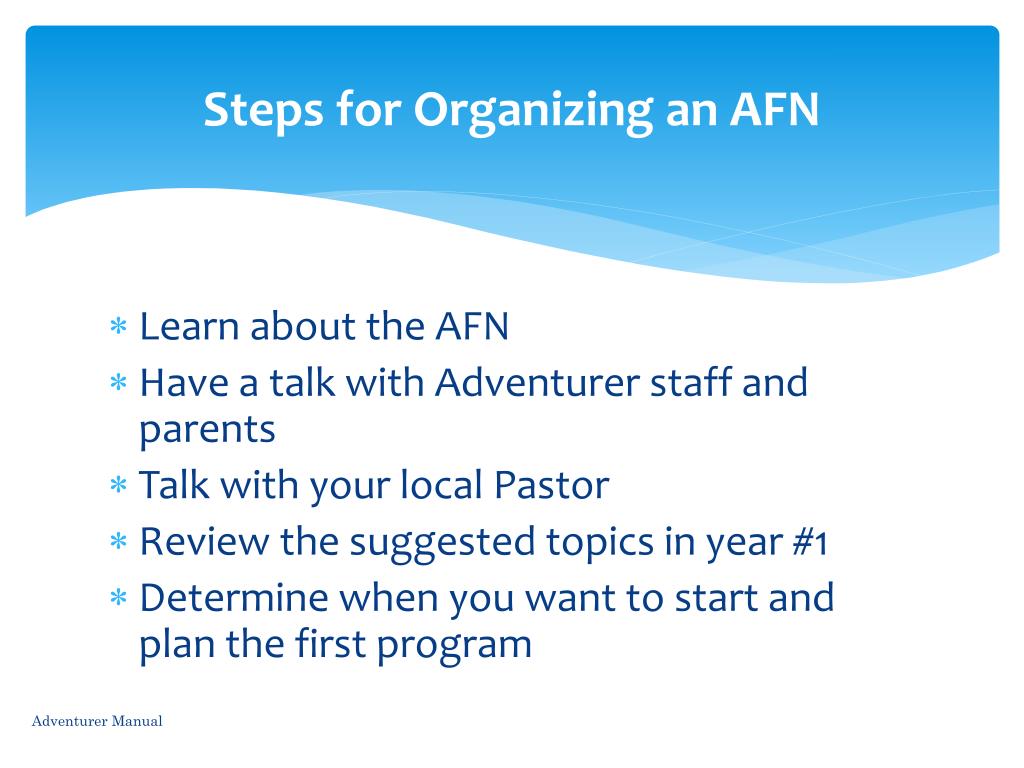 Steps for Organizing an AFN

* Learn about the AFN
* Have a talk with Adventurer staff and parents
* Talk with your local Pastor
* Review the suggested topics in year #1
* Determine when you want to start and plan the first program

Adventurer Manual